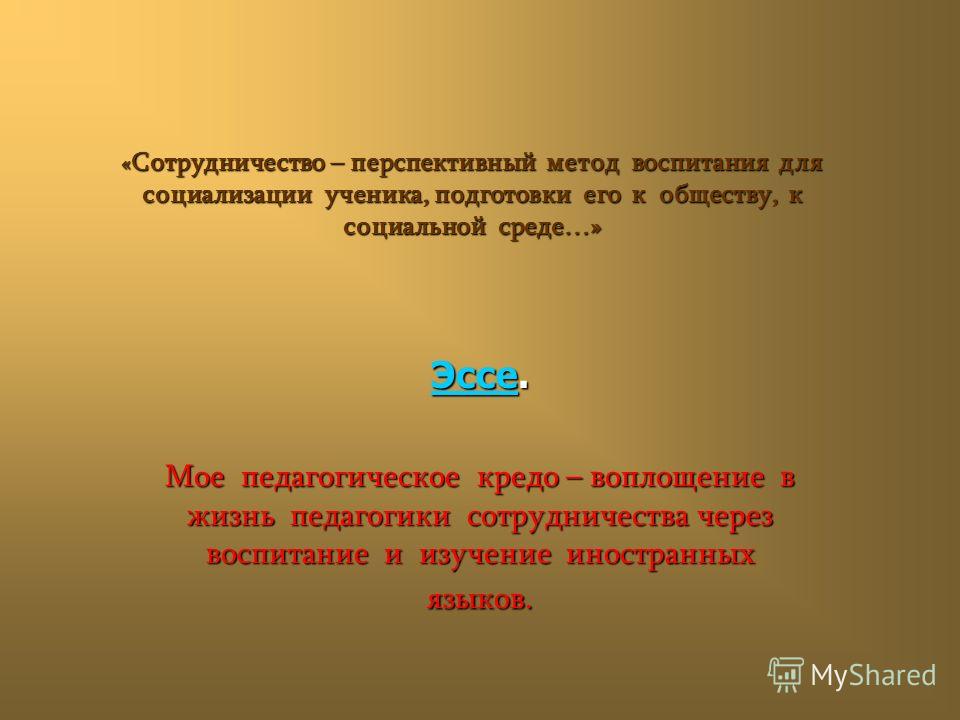 «Сотрудничество – перспективный метод воспитания для социализации ученика, подготовки его к обществу, к социальной среде…»

Эссе.

Мое педагогическое кредо – воплощение в жизнь педагогики сотрудничества через воспитание и изучение иностранных языков.

MyShared